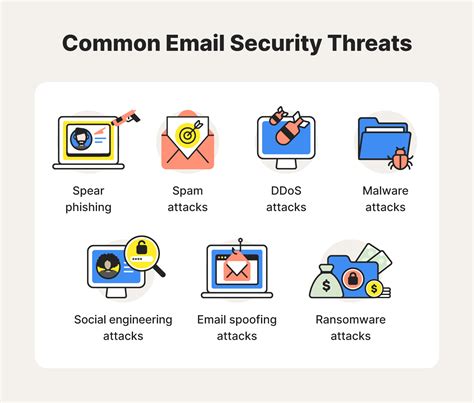 Common Email Security Threats

Spear phishing

Spam attacks

DDoS attacks

Malware attacks

Social engineering attacks

Email spoofing attacks

Ransomware attacks